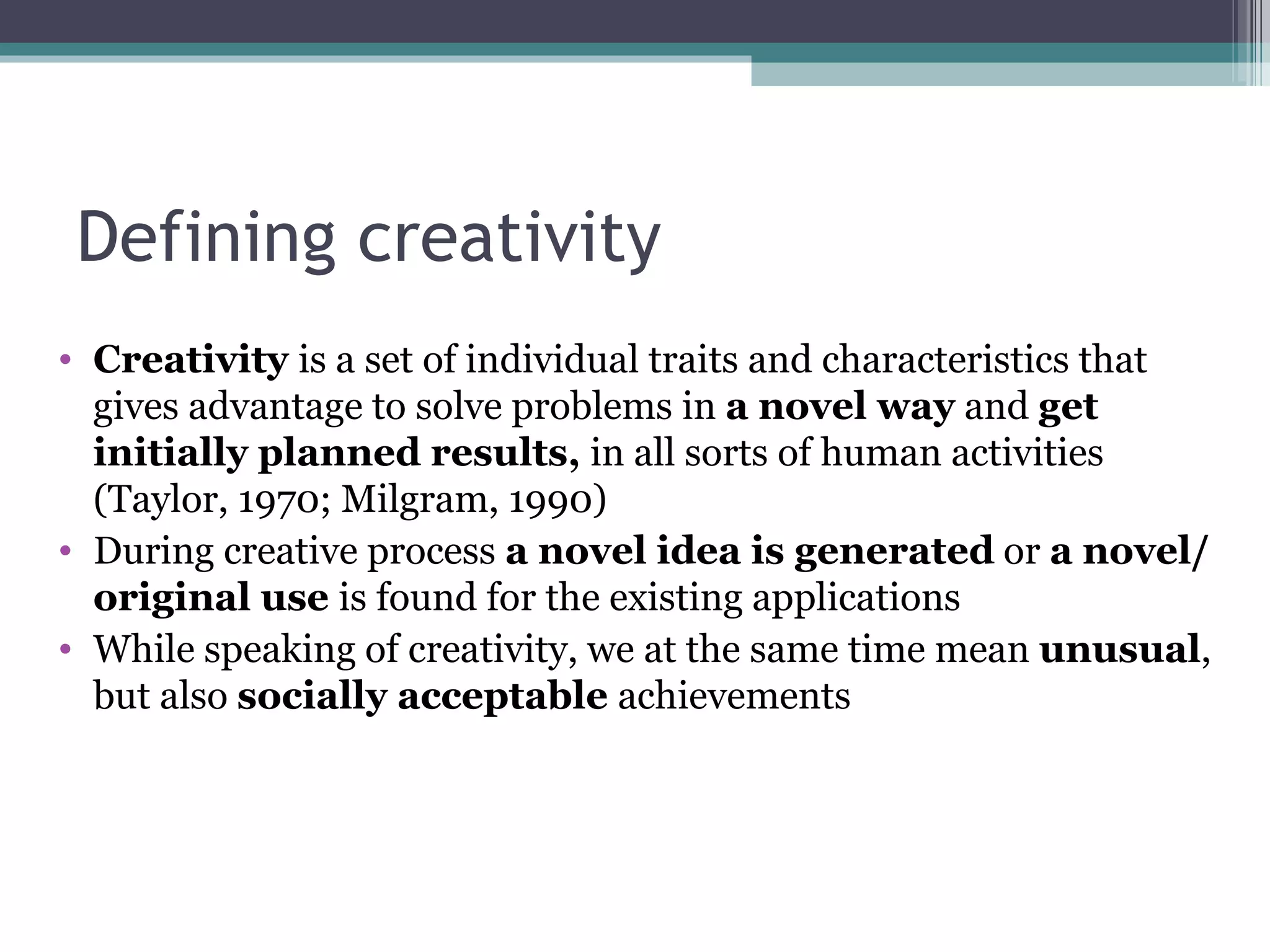 Defining creativity

• Creativity is a set of individual traits and characteristics that gives advantage to solve problems in a novel way and get initially planned results, in all sorts of human activities (Taylor, 1970; Milgram, 1990)
• During creative process a novel idea is generated or a novel/ original use is found for the existing applications
• While speaking of creativity, we at the same time mean unusual, but also socially acceptable achievements